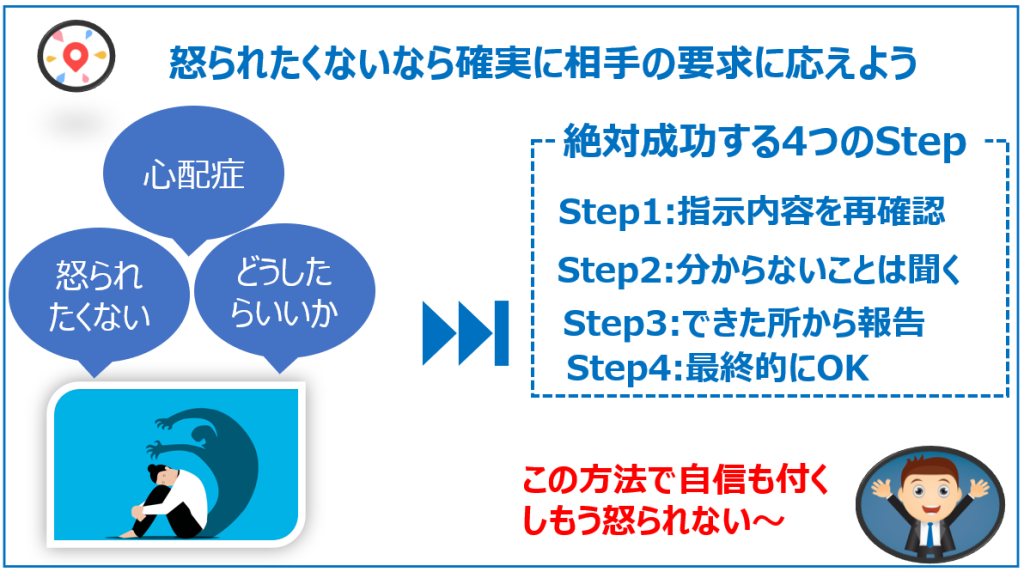 怒られたくないなら確実に相手の要求に応えよう

心配症

怒られたくない

どうしたらいいか

絶対成功する4つのStep

Step1:指示内容を再確認

Step2:分からないことは聞く

Step3:できた所から報告

Step4:最終的にOK

この方法で自信も付くしもう怒られない～